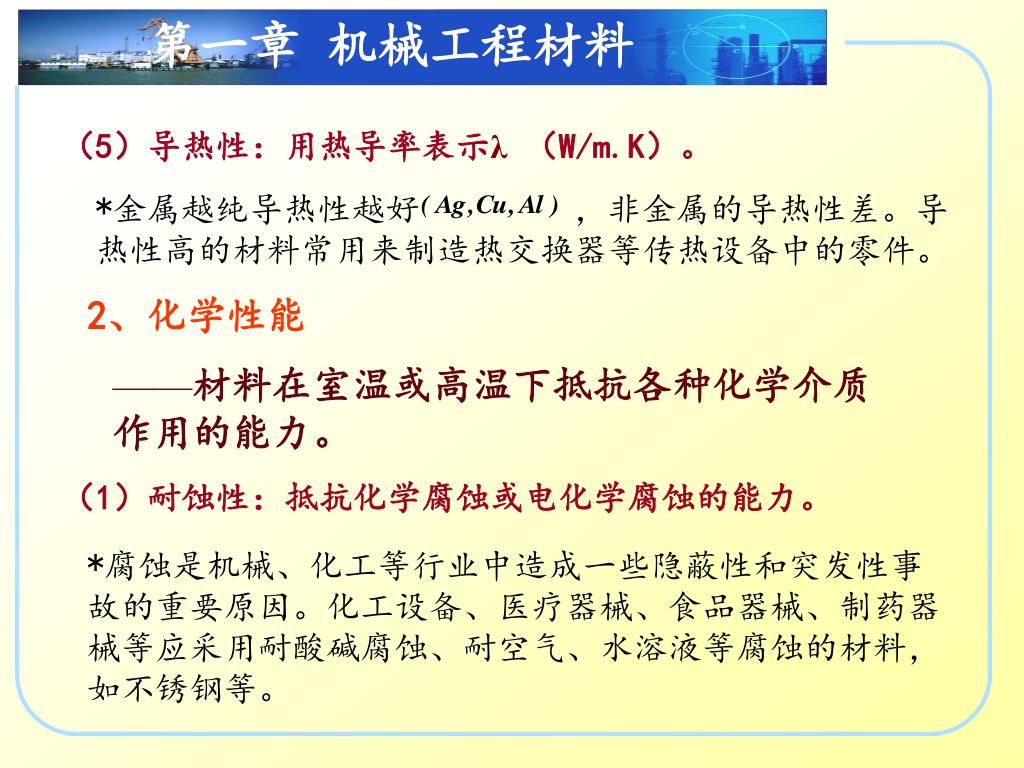 第一章 机械工程材料

（5）导热性：用热导率表示λ （W/m.K）。

*金属越纯导热性越好$(Ag, Cu, Al)$，非金属的导热性差。导热性高的材料常用来制造热交换器等传热设备中的零件。

2、化学性能

——材料在室温或高温下抵抗各种化学介质作用的能力。

（1）耐蚀性：抵抗化学腐蚀或电化学腐蚀的能力。

*腐蚀是机械、化工等行业中造成一些隐蔽性和突发性事故的重要原因。化工设备、医疗器械、食品器械、制药器械等应采用耐酸碱腐蚀、耐空气、水溶液等腐蚀的材料，如不锈钢等。